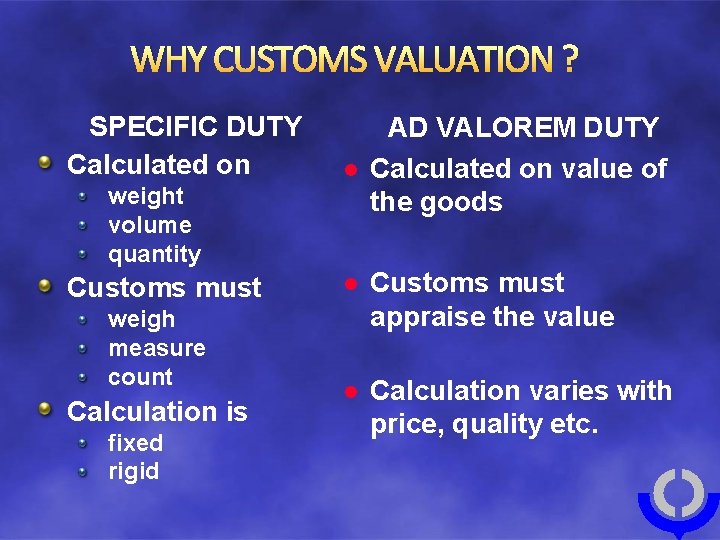 WHY CUSTOMS VALUATION ?

SPECIFIC DUTY

- Calculated on
  - weight
  - volume
  - quantity
- Customs must
  - weigh
  - measure
  - count
- Calculation is
  - fixed
  - rigid

AD VALOREM DUTY

- Calculated on value of the goods
- Customs must appraise the value
- Calculation varies with price, quality etc.